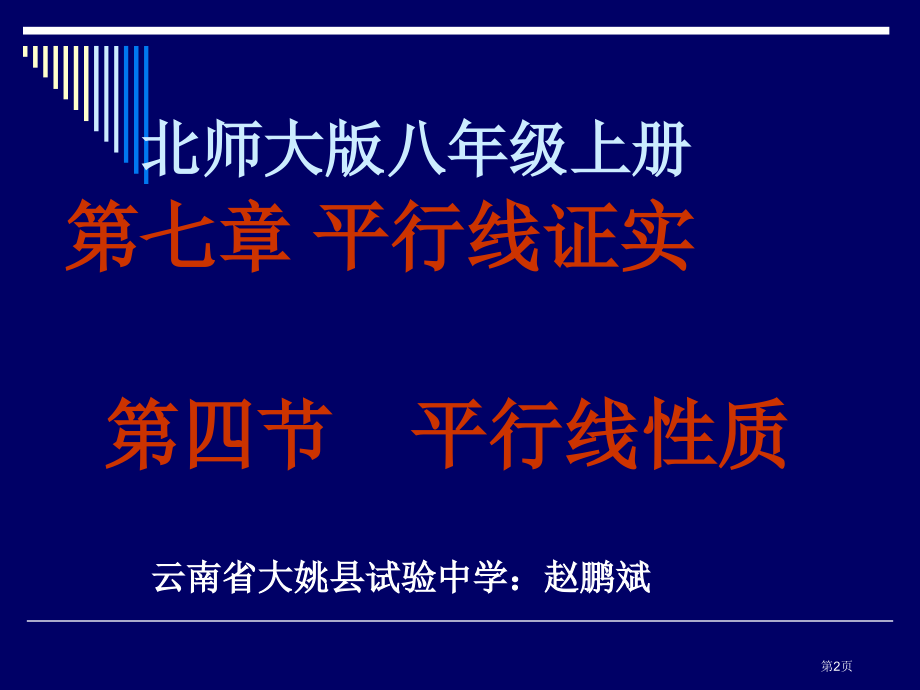 北师大版八年级上册
第七章 平行线证实

第四节　平行线性质

云南省大姚县试验中学：赵鹏斌

第2页